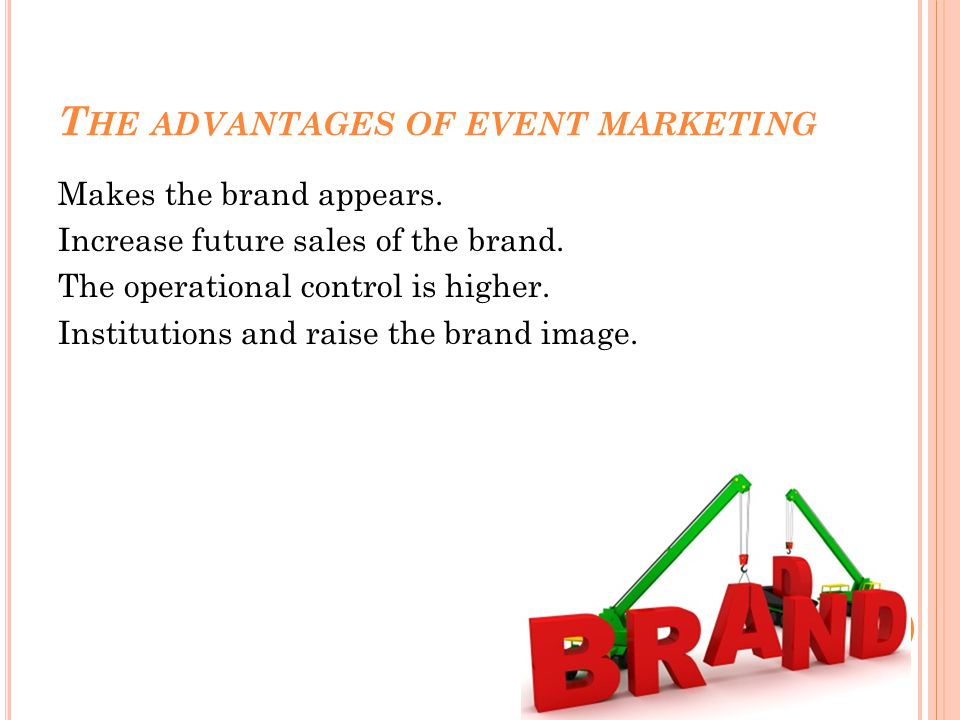 THE ADVANTAGES OF EVENT MARKETING

Makes the brand appears.
Increase future sales of the brand.
The operational control is higher.
Institutions and raise the brand image.

BRAND